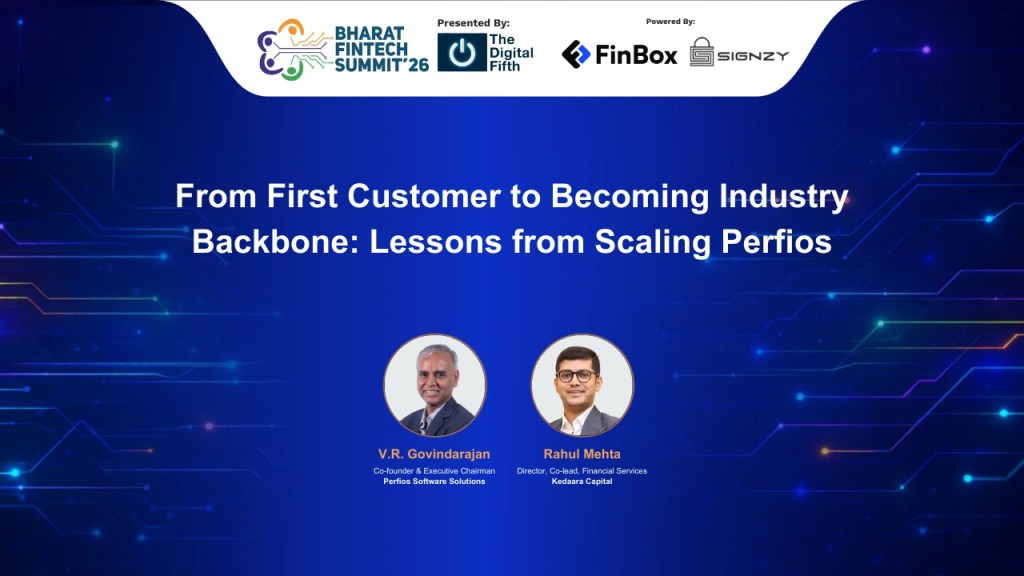 BHARAT FINTECH SUMMIT'26

Presented By:
The Digital Fifth

Powered By:
FinBox
SIGNZY

From First Customer to Becoming Industry Backbone: Lessons from Scaling Perfios

V.R. Govindarajan
Co-founder & Executive Chairman
Perfios Software Solutions

Rahul Mehta
Director, Co-lead, Financial Services
Kedaara Capital